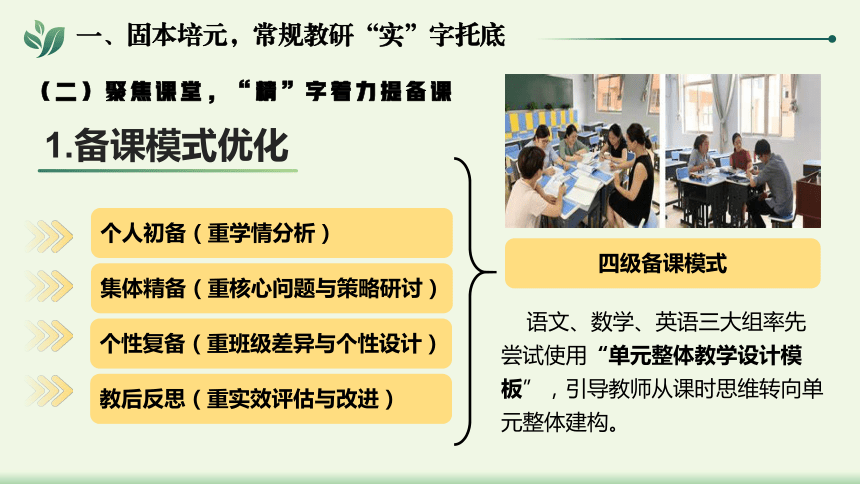 一、固本培元，常规教研“实”字托底

（二）聚焦课堂，“精”字着力提备课

1.备课模式优化

个人初备（重学情分析）

集体精备（重核心问题与策略研讨）

个性复备（重班级差异与个性设计）

教后反思（重实效评估与改进）

四级备课模式

语文、数学、英语三大组率先尝试使用“单元整体教学设计模板”，引导教师从课时思维转向单元整体建构。